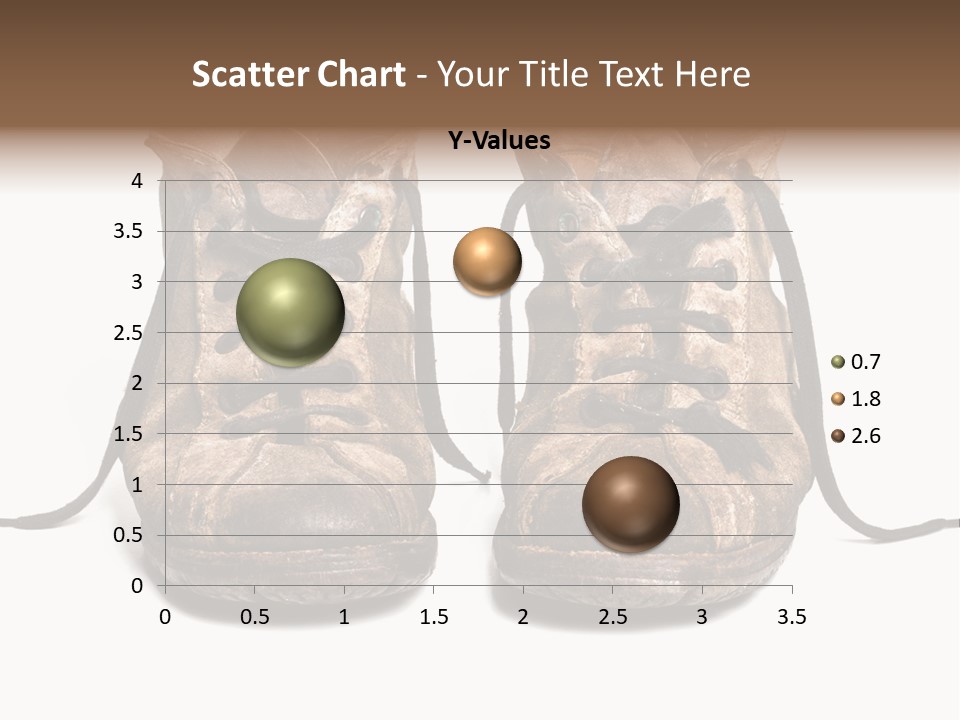 Scatter Chart - Your Title Text Here

Y-Values

4
3.5
3
2.5
2
1.5
1
0.5
0

0 0.5 1 1.5 2 2.5 3 3.5

0.7
1.8
2.6